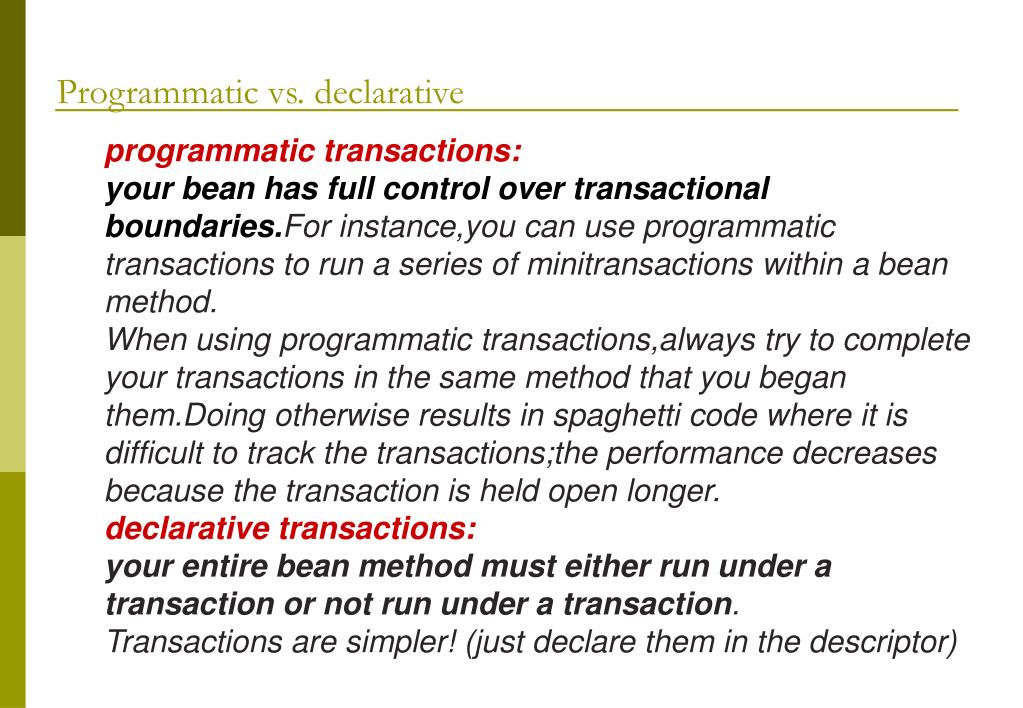 Programmatic vs. declarative

programmatic transactions:
your bean has full control over transactional boundaries.For instance,you can use programmatic transactions to run a series of minitransactions within a bean method.
When using programmatic transactions,always try to complete your transactions in the same method that you began them.Doing otherwise results in spaghetti code where it is difficult to track the transactions;the performance decreases because the transaction is held open longer.
declarative transactions:
your entire bean method must either run under a transaction or not run under a transaction.
Transactions are simpler! (just declare them in the descriptor)